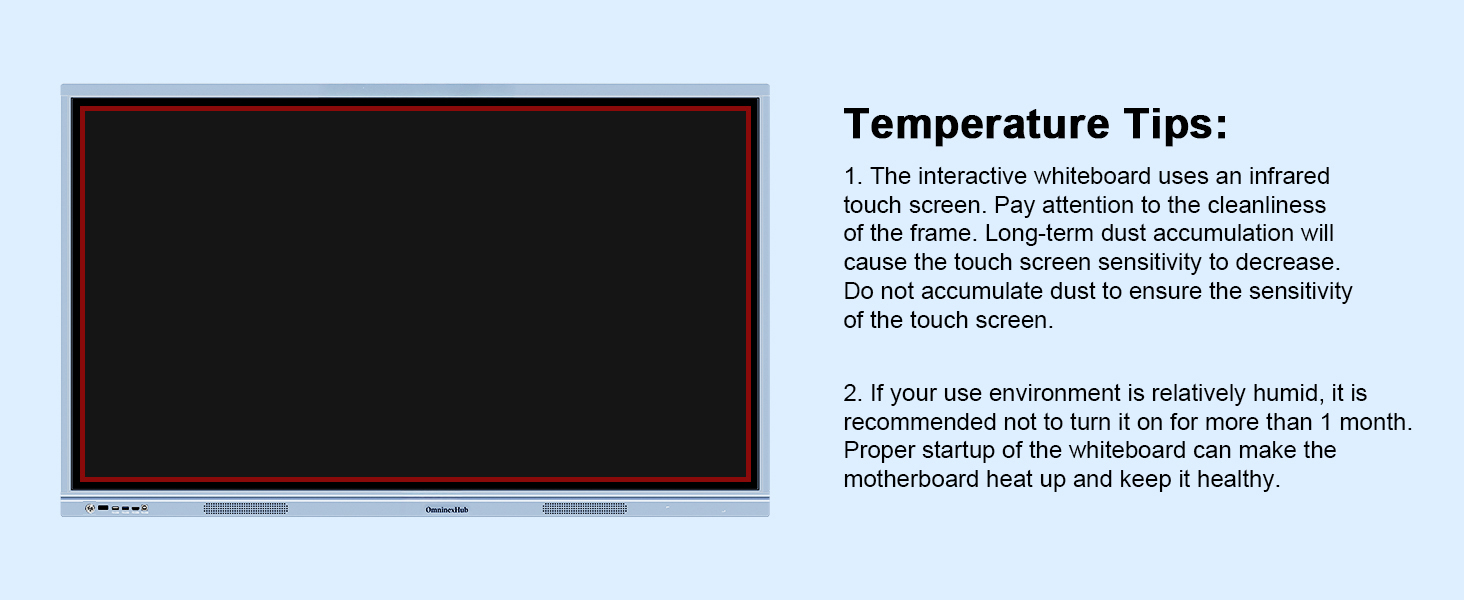 OmninexHub

Temperature Tips:

1. The interactive whiteboard uses an infrared touch screen. Pay attention to the cleanliness of the frame. Long-term dust accumulation will cause the touch screen sensitivity to decrease. Do not accumulate dust to ensure the sensitivity of the touch screen.

2. If your use environment is relatively humid, it is recommended not to turn it on for more than 1 month. Proper startup of the whiteboard can make the motherboard heat up and keep it healthy.